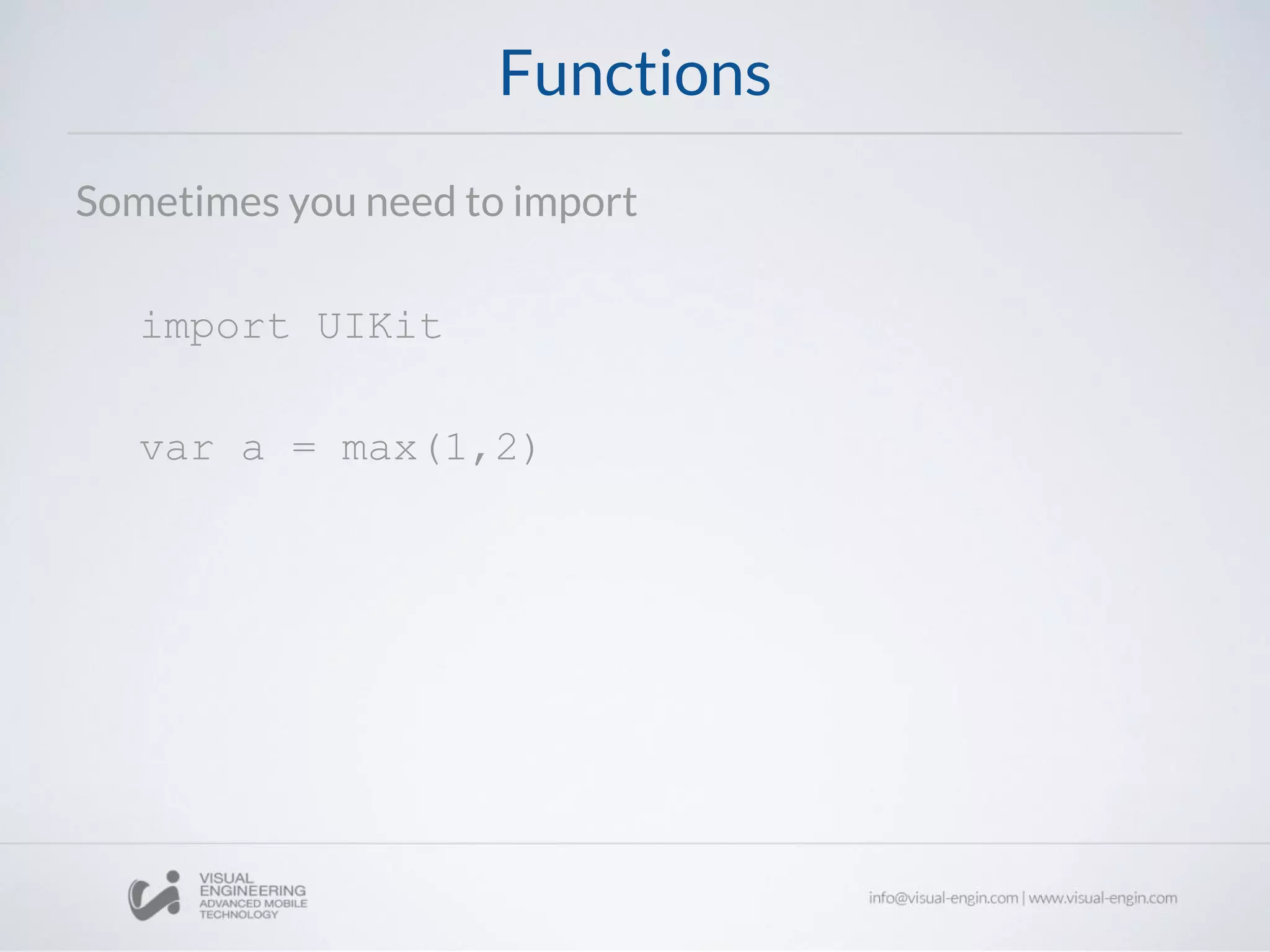 Functions

Sometimes you need to import

import UIKit

var a = max(1,2)

VISUAL
ENGINEERING
ADVANCED MOBILE
TECHNOLOGY

info@visual-engin.com | www.visual-engin.com